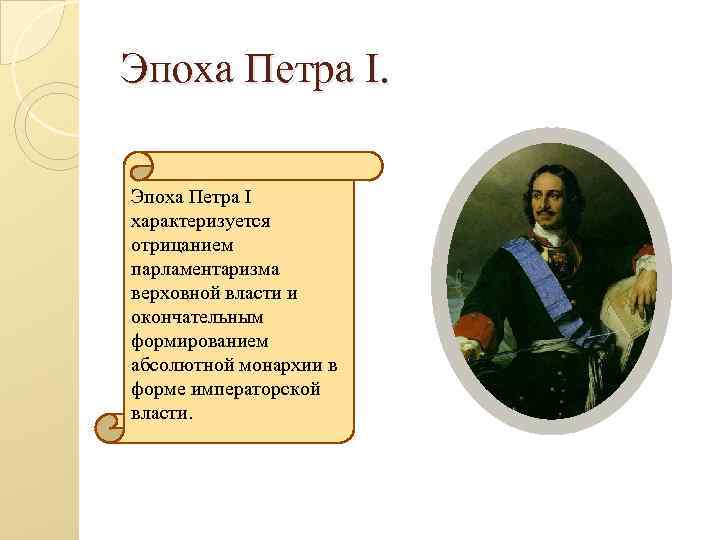 Эпоха Петра I.

Эпоха Петра I характеризуется отрицанием парламентаризма верховной власти и окончательным формированием абсолютной монархии в форме императорской власти.